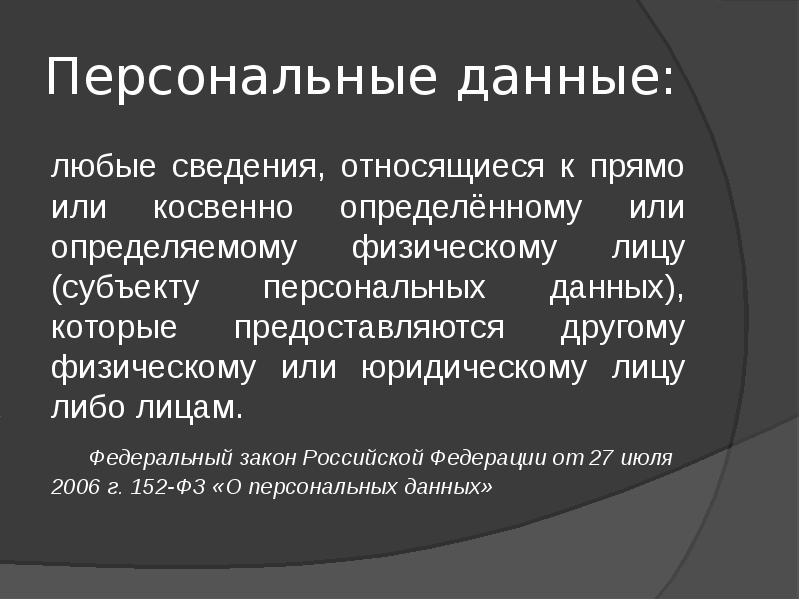 Персональные данные:

любые сведения, относящиеся к прямо или косвенно определённому или определяемому физическому лицу (субъекту персональных данных), которые предоставляются другому физическому или юридическому лицу либо лицам.

Федеральный закон Российской Федерации от 27 июля 2006 г. 152-ФЗ «О персональных данных»